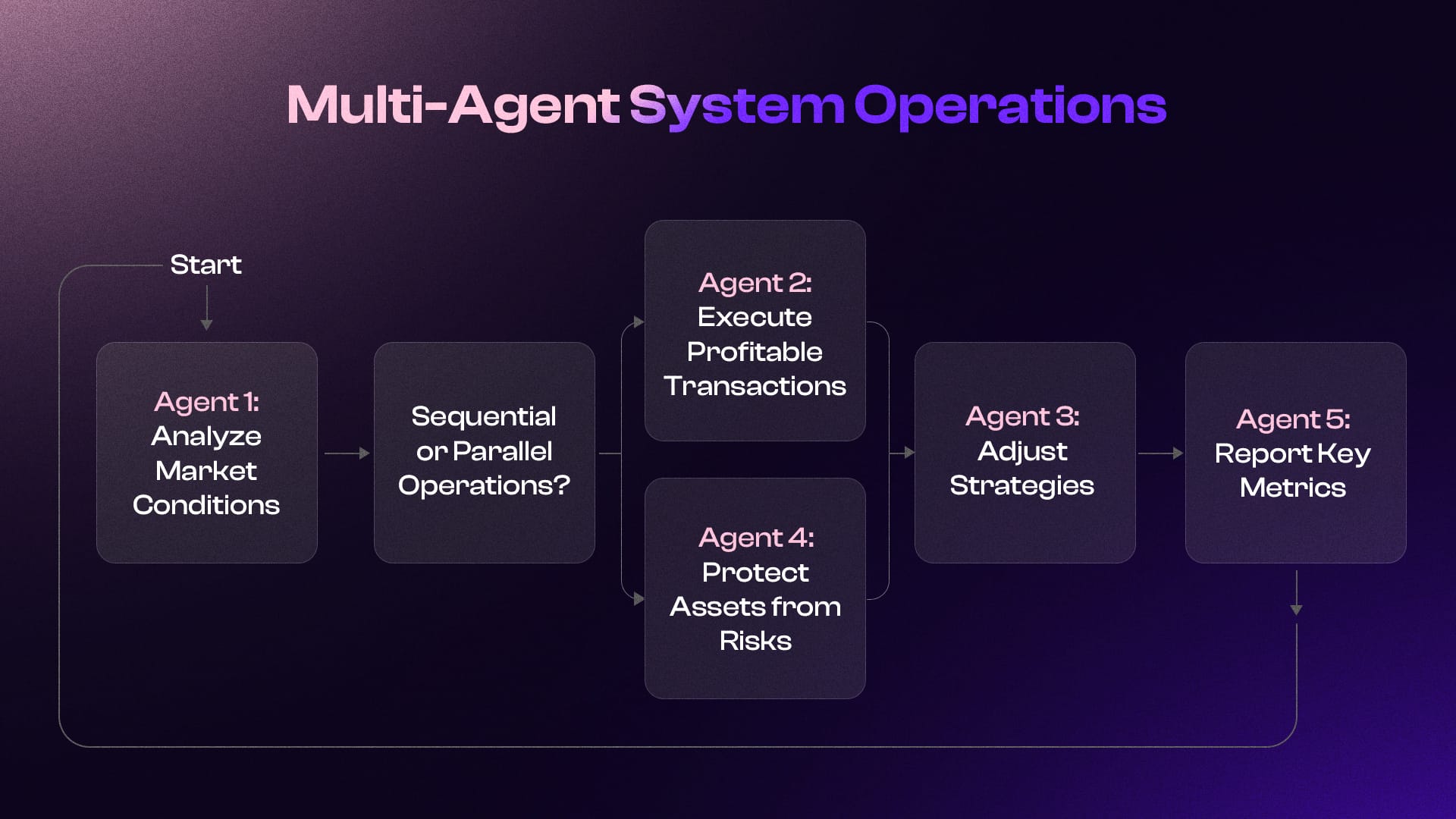 Multi-Agent System Operations

Start

Agent 1: Analyze Market Conditions

Sequential or Parallel Operations?

Agent 2: Execute Profitable Transactions

Agent 4: Protect Assets from Risks

Agent 3: Adjust Strategies

Agent 5: Report Key Metrics